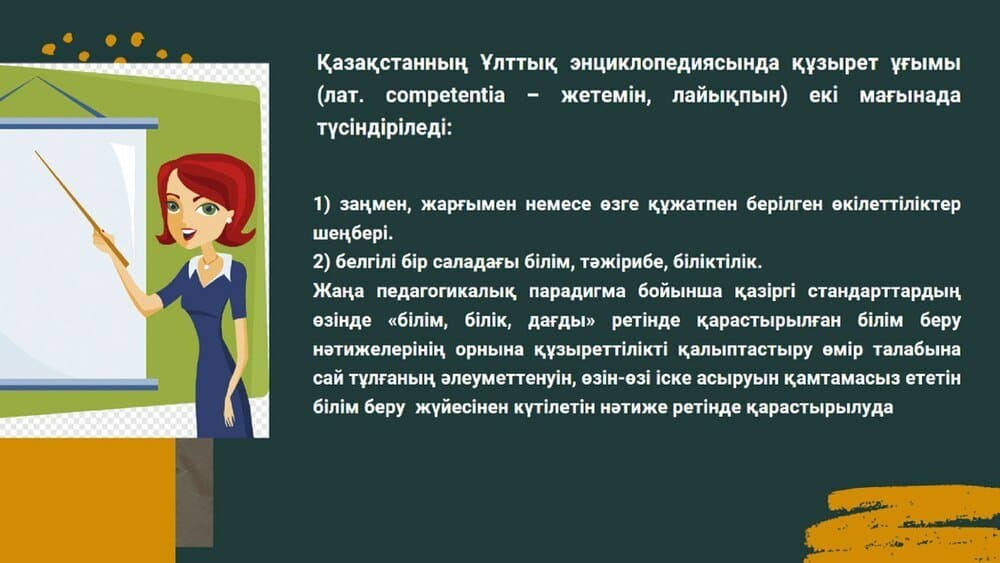 Қазақстанның Ұлттық энциклопедиясында құзырет ұғымы (лат. competentia – жетемін, лайықпын) екі мағынада түсіндіріледі:

1) заңмен, жарғымен немесе өзге құжатпен берілген өкілеттіліктер шеңбері.
2) белгілі бір саладағы білім, тәжірибе, біліктілік.
Жаңа педагогикалық парадигма бойынша қазіргі стандарттардың өзінде «білім, білік, дағды» ретінде қарастырылған білім беру нәтижелерінің орнына құзыреттілікті қалыптастыру өмір талабына сай тұлғаның әлеуметтенуін, өзін-өзі іске асыруын қамтамасыз ететін білім беру жүйесінен күтілетін нәтиже ретінде қарастырылуда